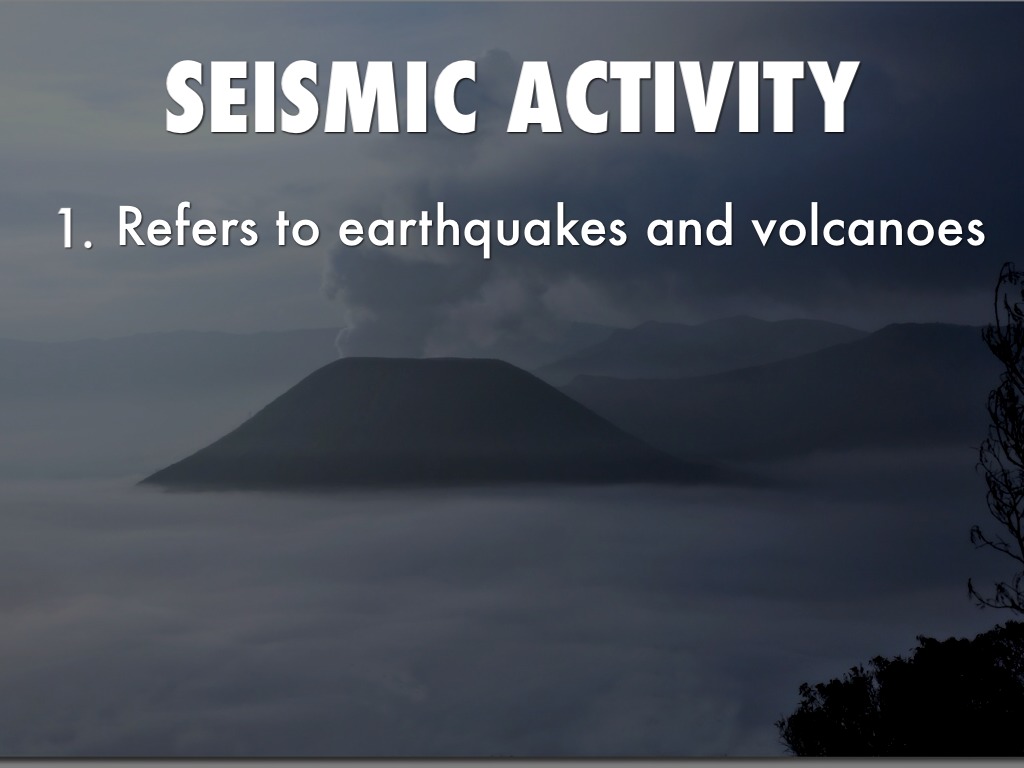 SEISMIC ACTIVITY

1. Refers to earthquakes and volcanoes